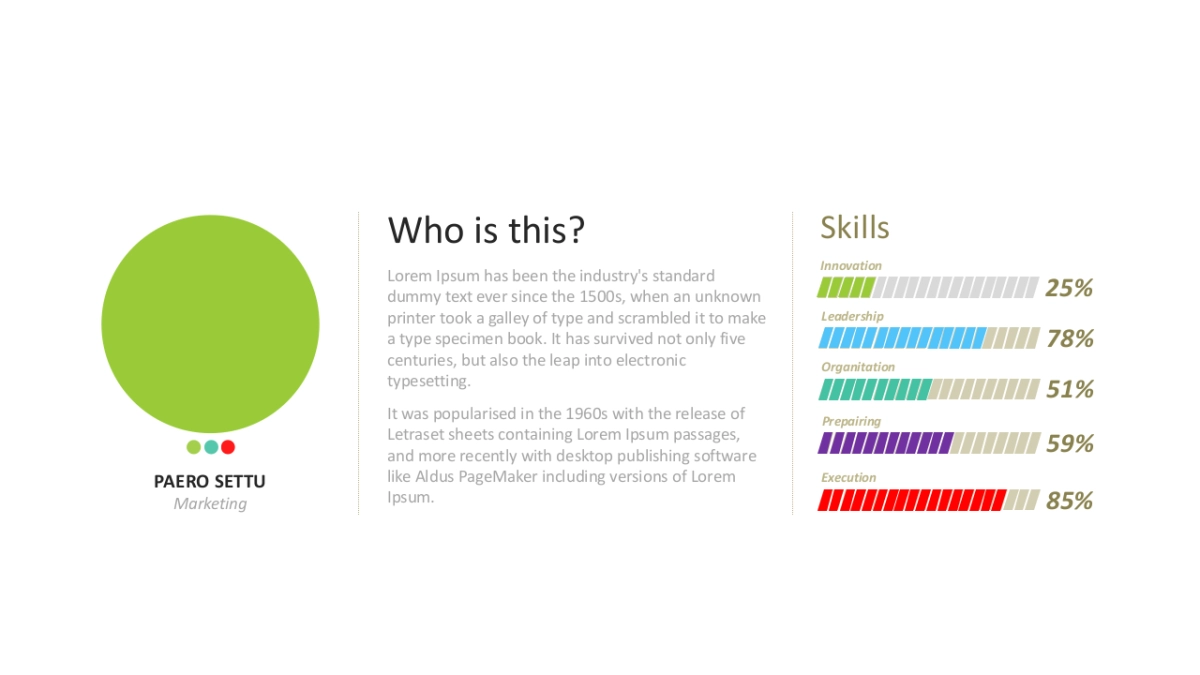 PAERO SETTU
Marketing

Who is this?

Lorem Ipsum has been the industry's standard dummy text ever since the 1500s, when an unknown printer took a galley of type and scrambled it to make a type specimen book. It has survived not only five centuries, but also the leap into electronic typesetting.

It was popularised in the 1960s with the release of Letraset sheets containing Lorem Ipsum passages, and more recently with desktop publishing software like Aldus PageMaker including versions of Lorem Ipsum.

Skills

Innovation
25%

Leadership
78%

Organitation
51%

Prepairing
59%

Execution
85%